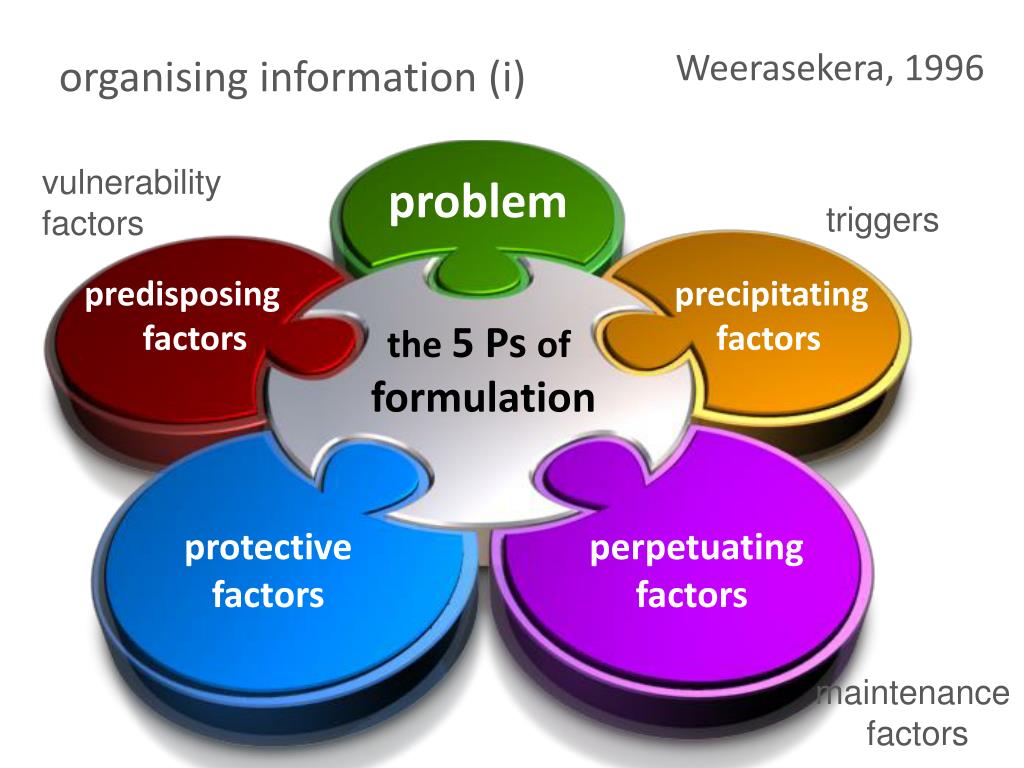 organising information (i)

Weerasekera, 1996

vulnerability factors

problem

triggers

predisposing factors

the 5 Ps of formulation

precipitating factors

protective factors

perpetuating factors

maintenance factors